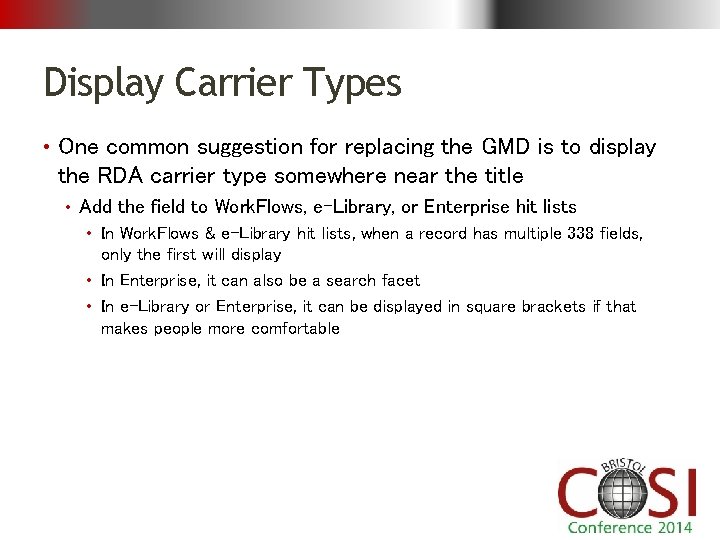 Display Carrier Types

• One common suggestion for replacing the GMD is to display the RDA carrier type somewhere near the title

• Add the field to WorkFlows, e-Library, or Enterprise hit lists

• In WorkFlows & e-Library hit lists, when a record has multiple 338 fields, only the first will display

• In Enterprise, it can also be a search facet

• In e-Library or Enterprise, it can be displayed in square brackets if that makes people more comfortable

BRISTOL
COSI
Conference 2014